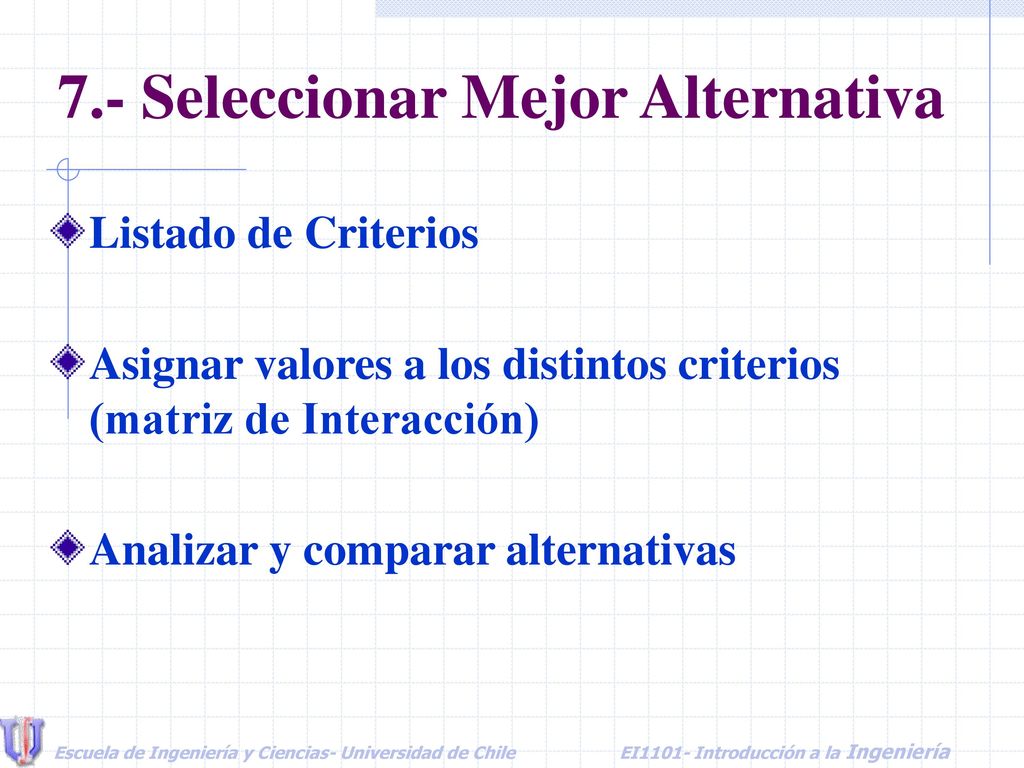 7.- Seleccionar Mejor Alternativa

Listado de Criterios

Asignar valores a los distintos criterios (matriz de Interacción)

Analizar y comparar alternativas

Escuela de Ingeniería y Ciencias- Universidad de Chile

EI1101- Introducción a la Ingeniería